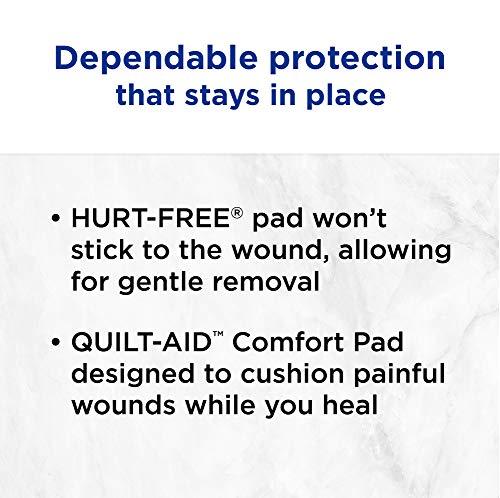 Dependable protection that stays in place

• HURT-FREE® pad won't stick to the wound, allowing for gentle removal

• QUILT-AID™ Comfort Pad designed to cushion painful wounds while you heal